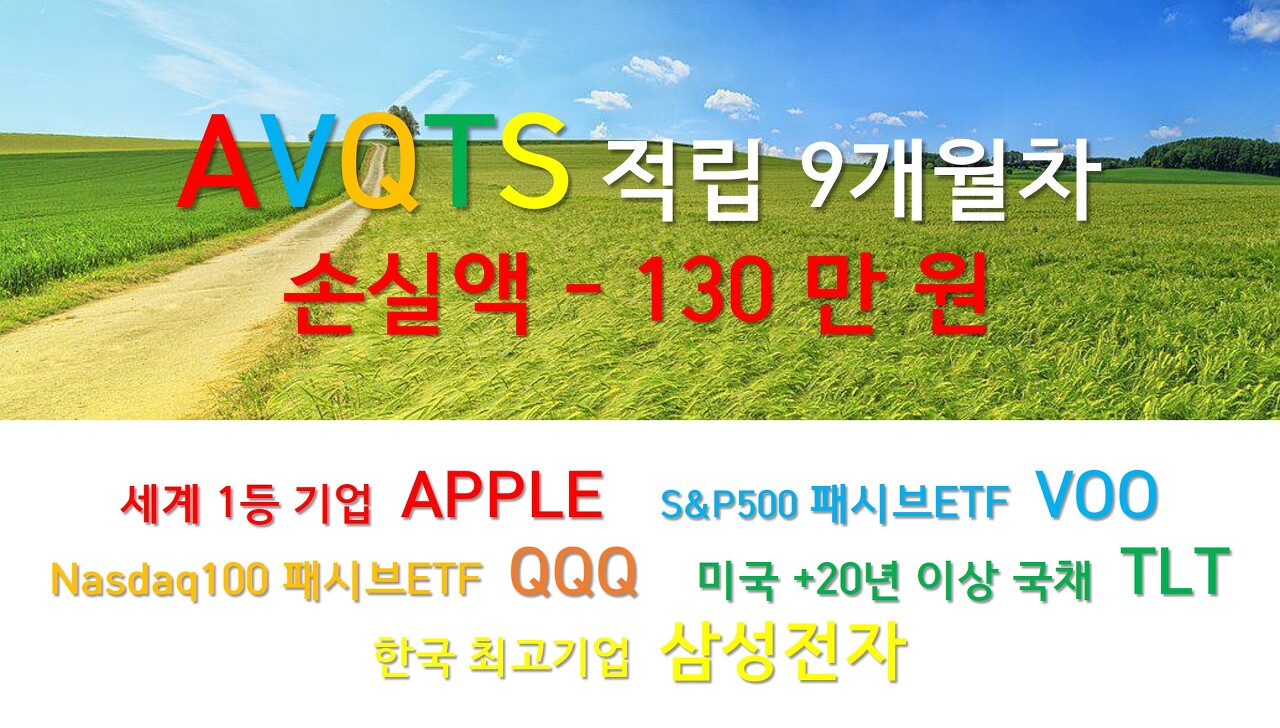 AVQTS 적립 9개월차
손실액 - 130 만 원

세계 1등 기업 APPLE S&P500 패시브ETF VOO
Nasdaq100 패시브ETF QQQ 미국 +20년 이상 국채 TLT
한국 최고기업 삼성전자